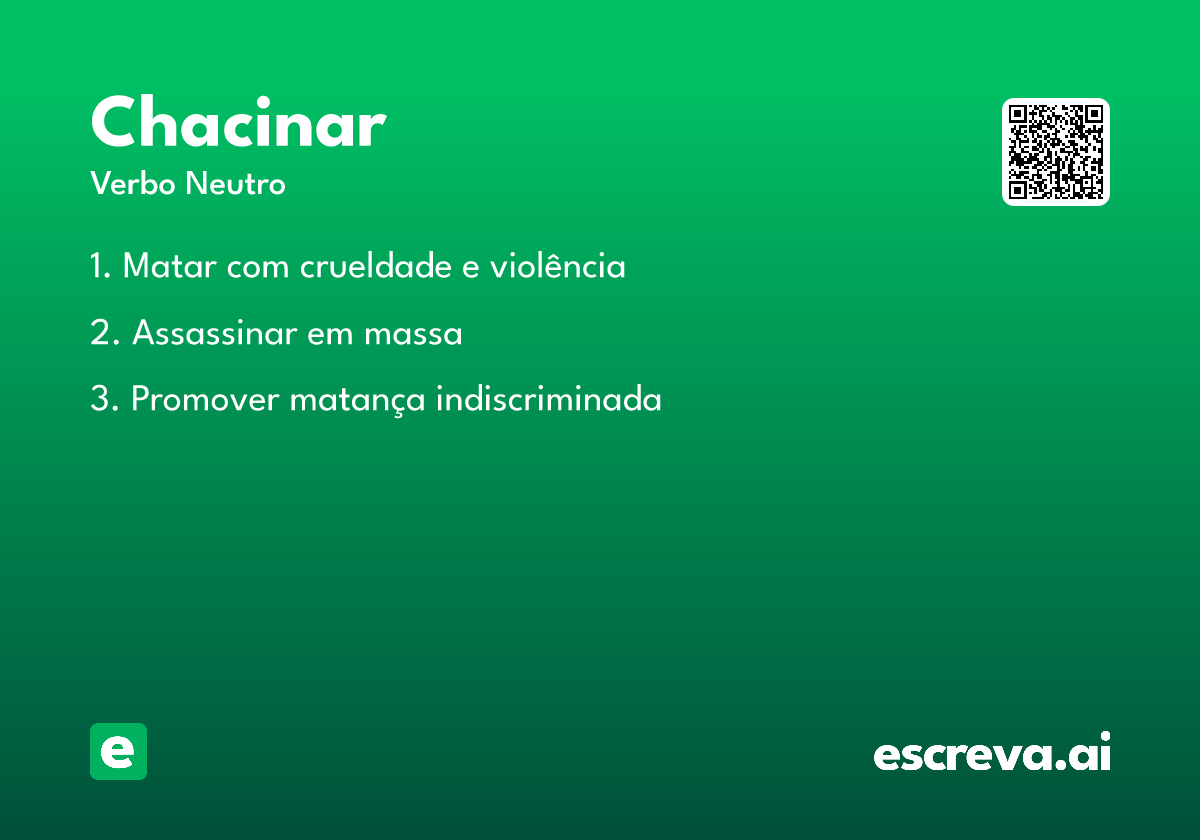 Chacinar

Verbo Neutro

1. Matar com crueldade e violência

2. Assassinar em massa

3. Promover matança indiscriminada

e

escreva.ai